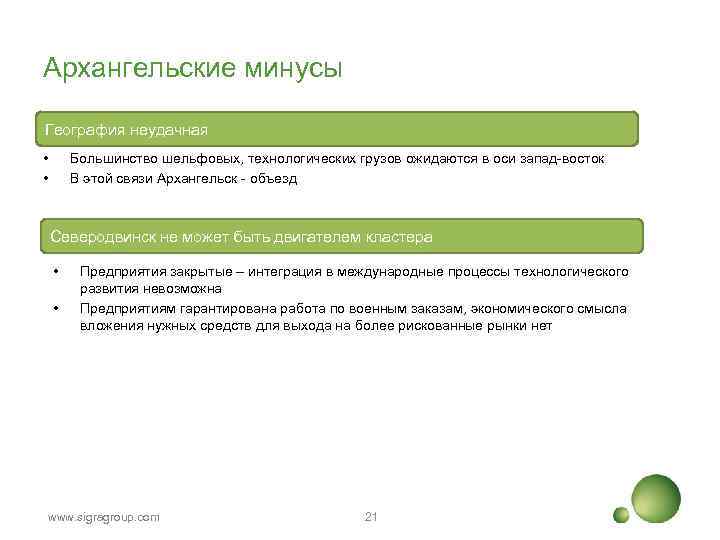 Архангельские минусы

География неудачная

• Большинство шельфовых, технологических грузов ожидаются в оси запад-восток
• В этой связи Архангельск - объезд

Северодвинск не может быть двигателем кластера

• Предприятия закрытые – интеграция в международные процессы технологического развития невозможна
• Предприятиям гарантирована работа по военным заказам, экономического смысла вложения нужных средств для выхода на более рискованные рынки нет

www.sigragroup.com

21